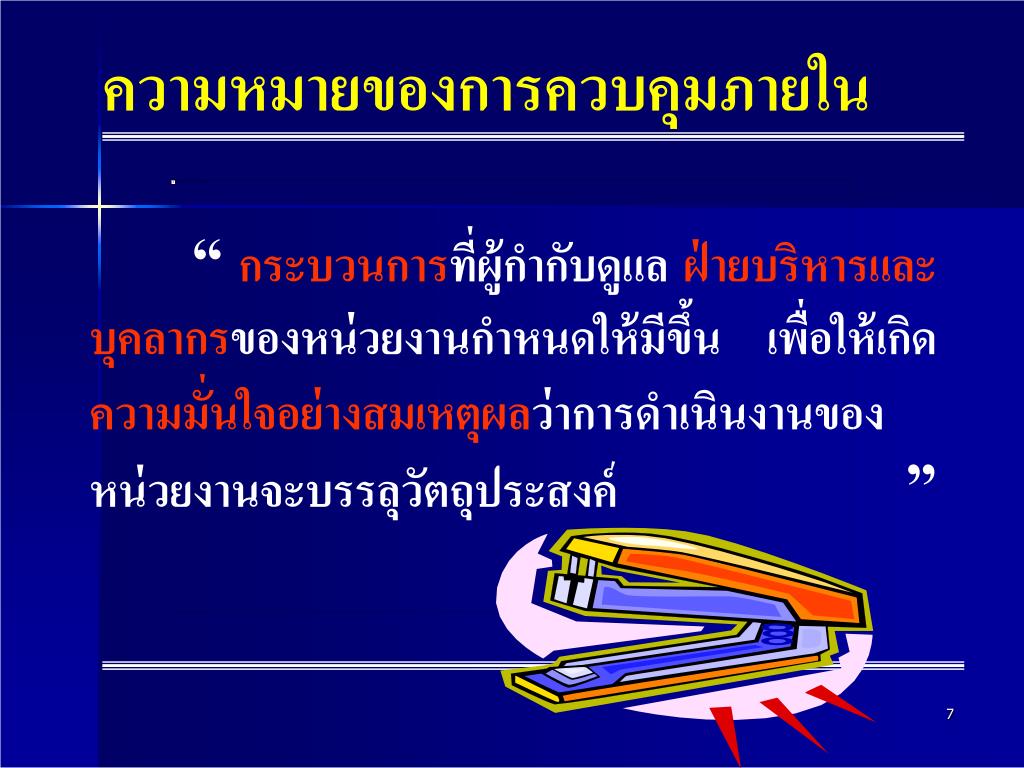 ความหมายของการควบคุมภายใน

.

“ กระบวนการที่ผู้กำกับดูแล ฝ่ายบริหารและบุคลากรของหน่วยงานกำหนดให้มีขึ้น เพื่อให้เกิดความมั่นใจอย่างสมเหตุผลว่าการดำเนินงานของหน่วยงานจะบรรลุวัตถุประสงค์ ”

7